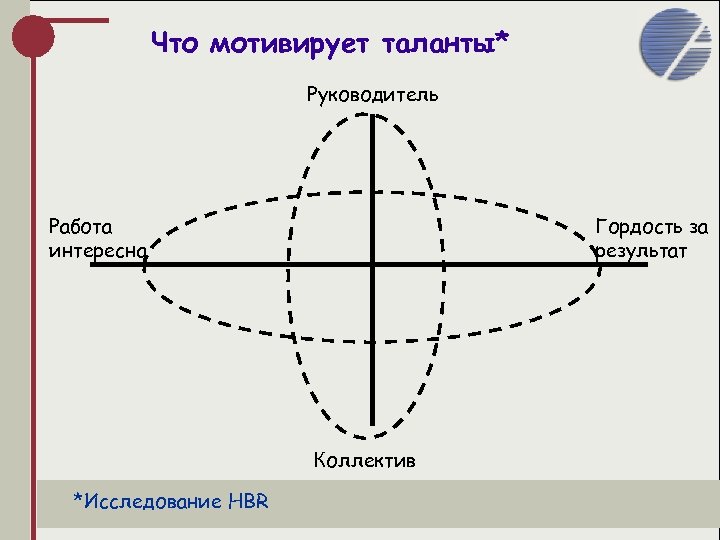 Что мотивирует таланты*

Руководитель

Работа интересна

Гордость за результат

Коллектив

*Исследование HBR